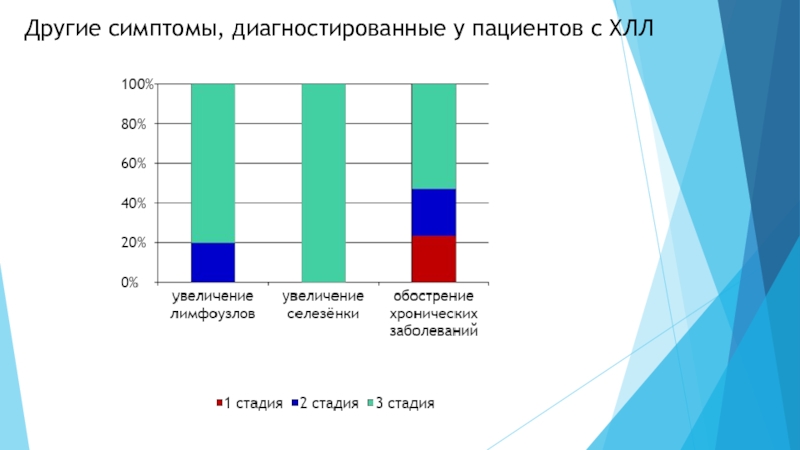 Другие симптомы, диагностированные у пациентов с ХЛЛ

100%
80%
60%
40%
20%
0%

увеличение лимфоузлов
увеличение селезёнки
обострение хронических заболеваний

1 стадия
2 стадия
3 стадия